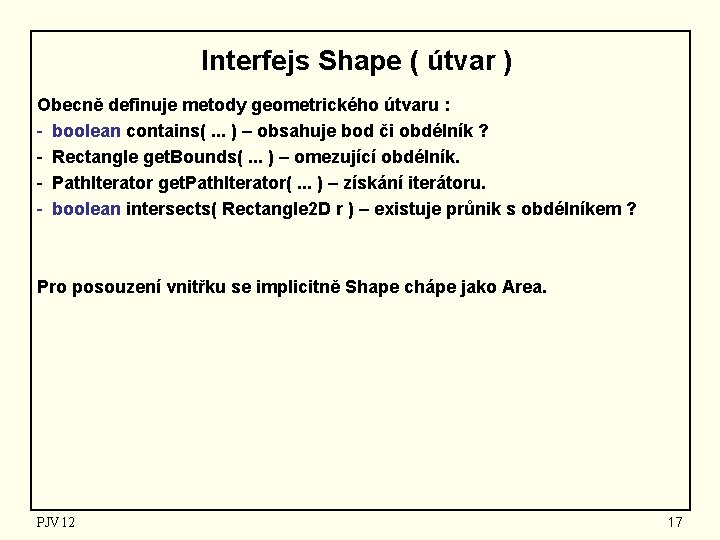 Interfejs Shape ( útvar )

Obecně definuje metody geometrického útvaru :

- boolean contains( ... ) – obsahuje bod či obdélník ?
- Rectangle getBounds( ... ) – omezující obdélník.
- PathIterator getPathIterator( ... ) – získání iterátoru.
- boolean intersects( Rectangle2D r ) – existuje průnik s obdélníkem ?

Pro posouzení vnitřku se implicitně Shape chápe jako Area.

PJV 12

17